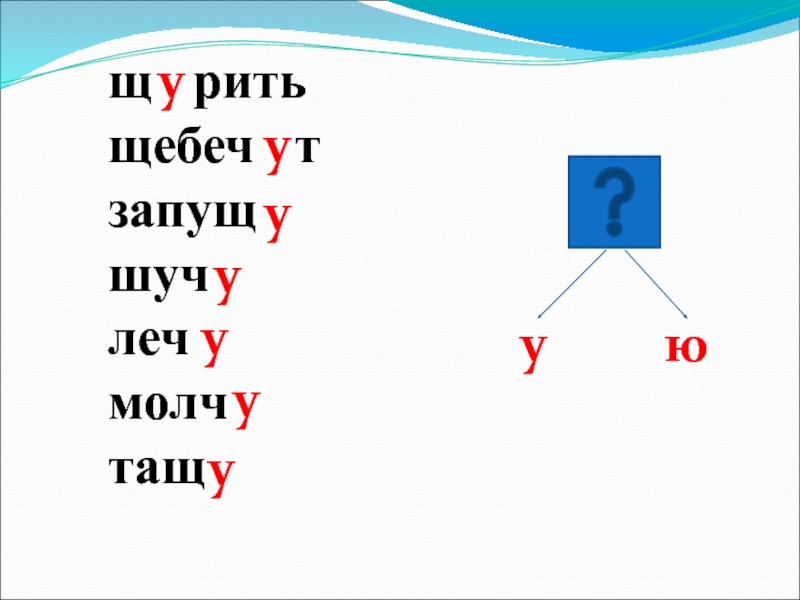 щурить
щебечут
запущу
шучу
лечу
молчу
тащу

?

у ю